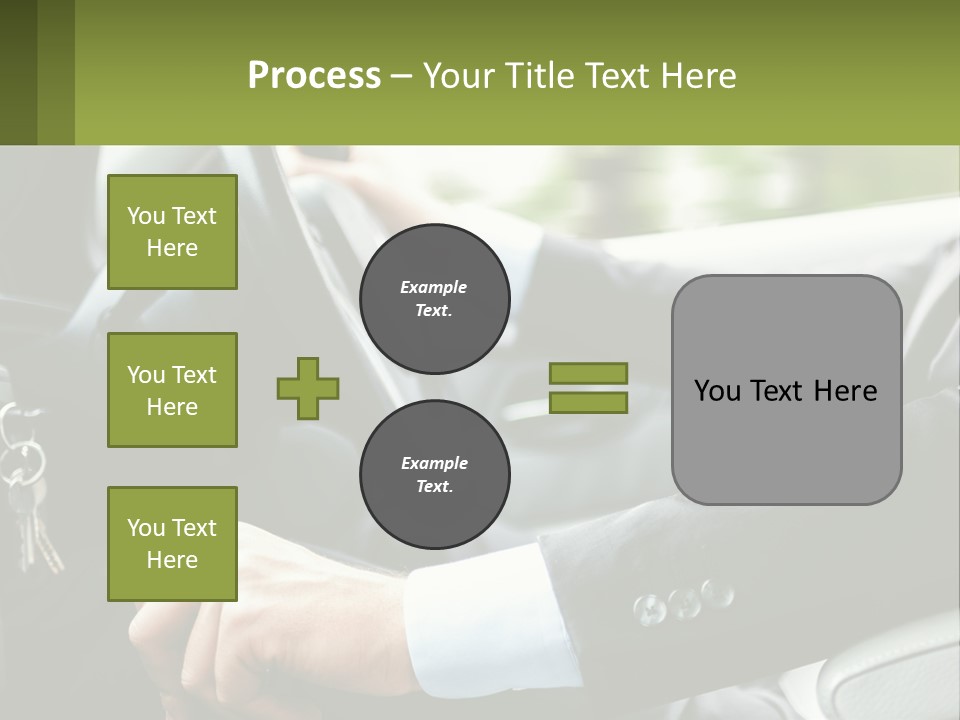 Process – Your Title Text Here

You Text Here

You Text Here

You Text Here

Example Text.

Example Text.

You Text Here